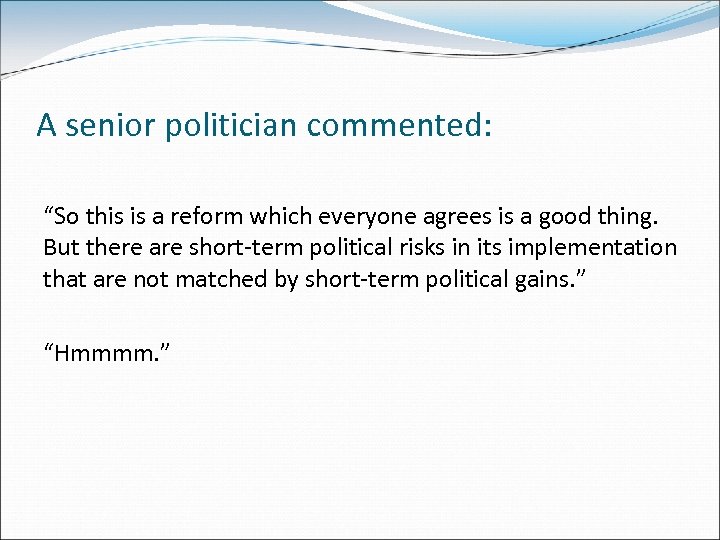 A senior politician commented:

“So this is a reform which everyone agrees is a good thing. But there are short-term political risks in its implementation that are not matched by short-term political gains.”

“Hmmmm.”